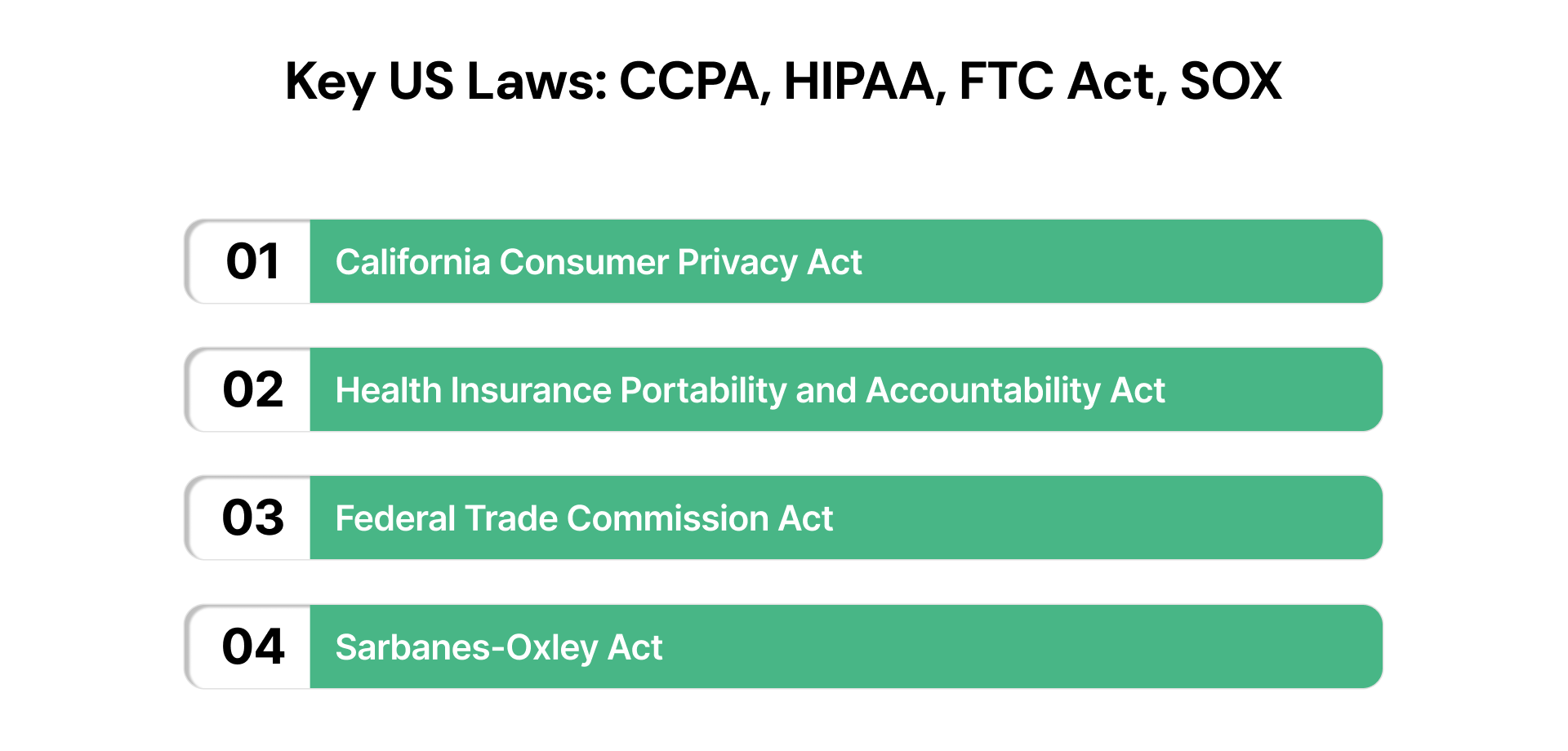 Key US Laws: CCPA, HIPAA, FTC Act, SOX

01 California Consumer Privacy Act

02 Health Insurance Portability and Accountability Act

03 Federal Trade Commission Act

04 Sarbanes-Oxley Act